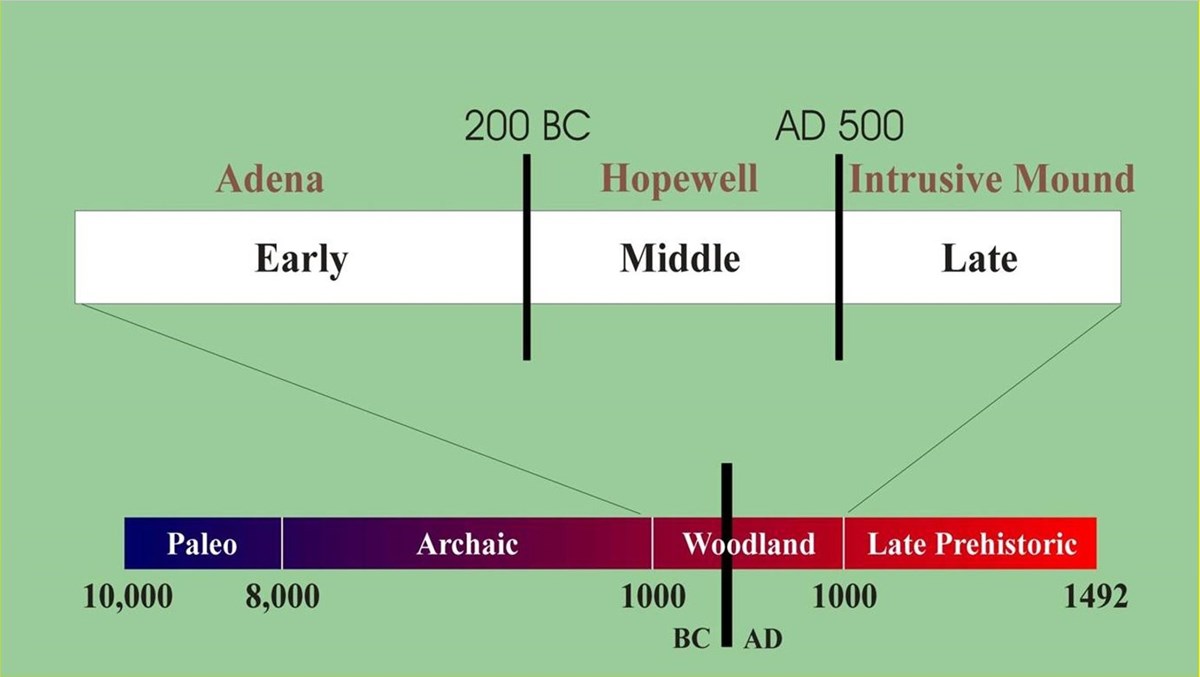 200 BC

AD 500

Adena

Hopewell

Intrusive Mound

Early

Middle

Late

Paleo

Archaic

Woodland

Late Prehistoric

10,000

8,000

1000

1000

1492

BC

AD